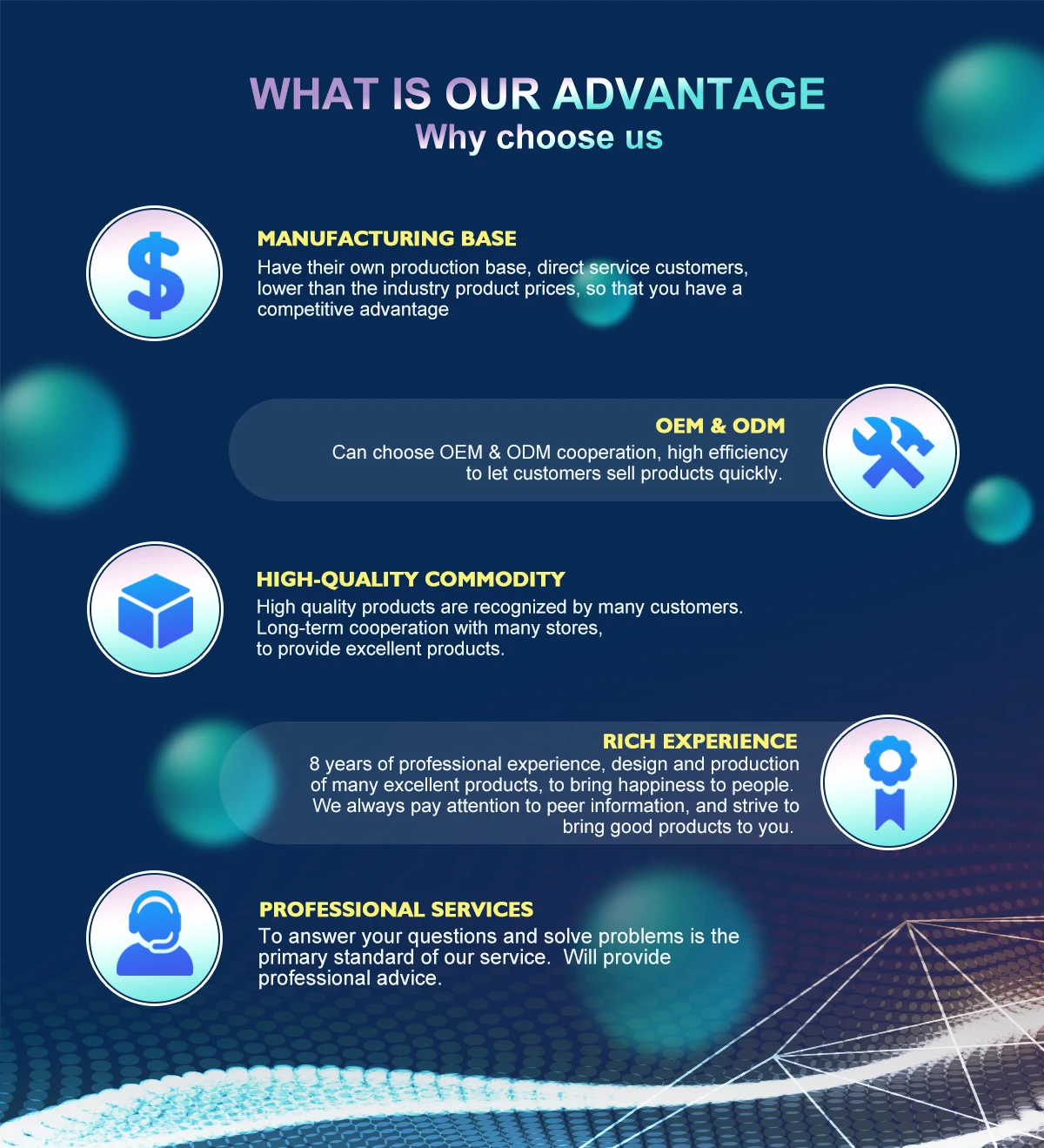 WHAT IS OUR ADVANTAGE
Why choose us

MANUFACTURING BASE
Have their own production base, direct service customers, lower than the industry product prices, so that you have a competitive advantage

OEM & ODM
Can choose OEM & ODM cooperation, high efficiency to let customers sell products quickly.

HIGH-QUALITY COMMODITY
High quality products are recognized by many customers. Long-term cooperation with many stores, to provide excellent products.

RICH EXPERIENCE
8 years of professional experience, design and production of many excellent products, to bring happiness to people. We always pay attention to peer information, and strive to bring good products to you.

PROFESSIONAL SERVICES
To answer your questions and solve problems is the primary standard of our service. Will provide professional advice.